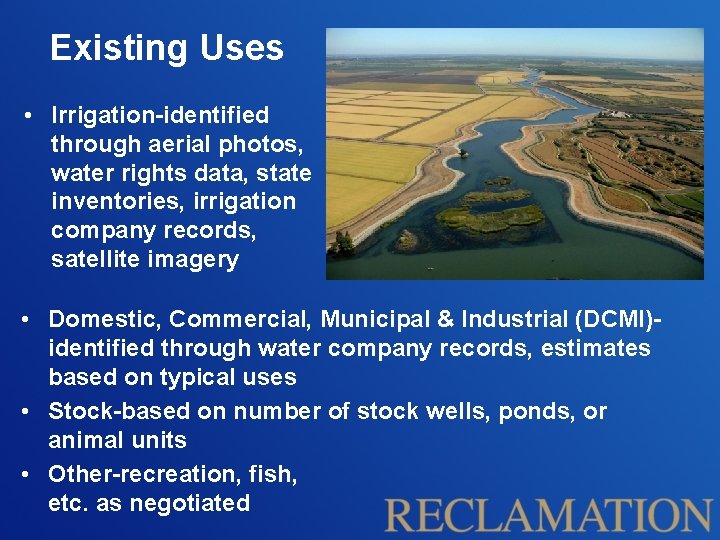 Existing Uses

• Irrigation-identified through aerial photos, water rights data, state inventories, irrigation company records, satellite imagery

• Domestic, Commercial, Municipal & Industrial (DCMI)-identified through water company records, estimates based on typical uses

• Stock-based on number of stock wells, ponds, or animal units

• Other-recreation, fish, etc. as negotiated

RECLAMATION